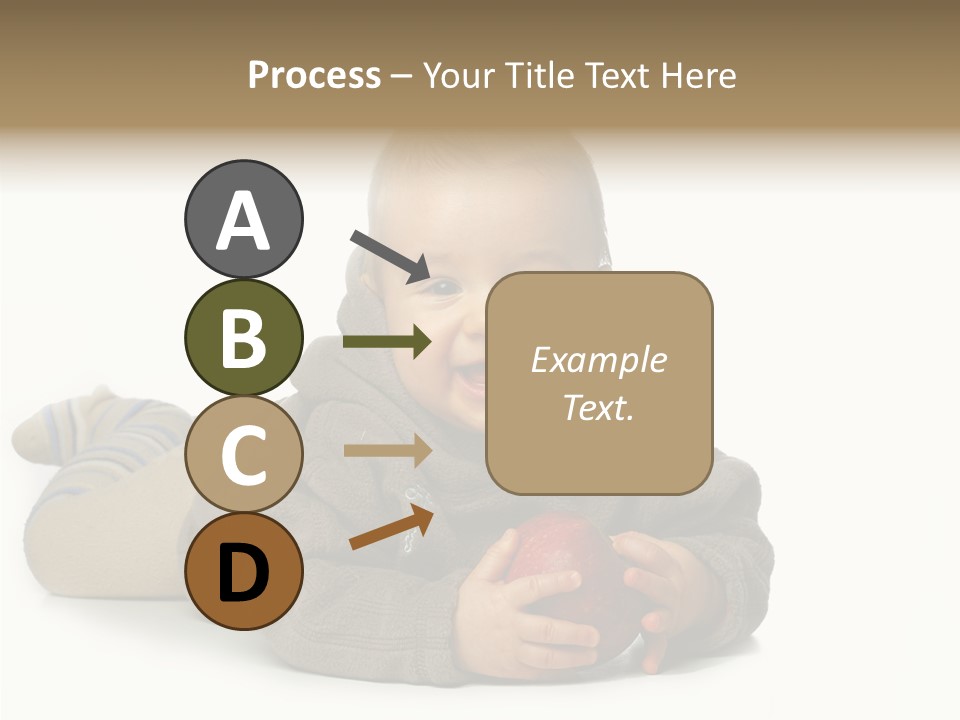 Process – Your Title Text Here

A

B

C

D

Example Text.